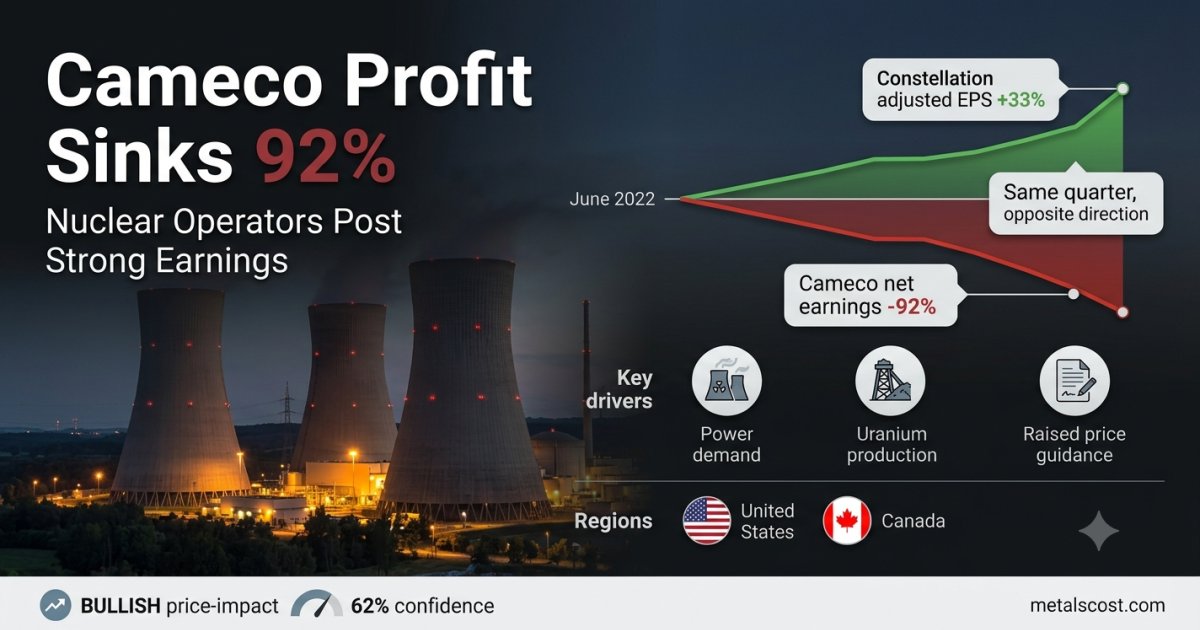 Cameco Profit Sinks 92%

Nuclear Operators Post Strong Earnings

June 2022

Constellation adjusted EPS +33%

Same quarter, opposite direction

Cameco net earnings -92%

Key drivers

Power demand

Uranium production

Raised price guidance

Regions

United States

Canada

BULLISH price-impact

62% confidence

metalscost.com